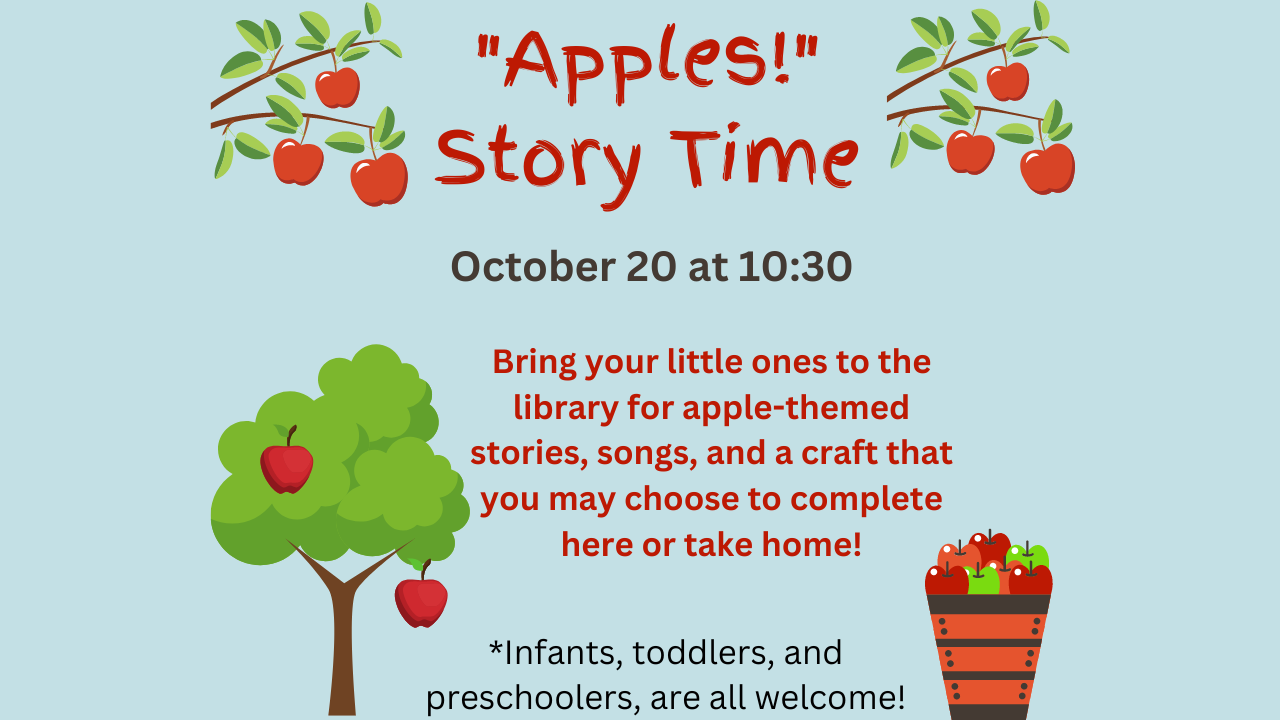 "Apples!" Story Time

October 20 at 10:30

Bring your little ones to the library for apple-themed stories, songs, and a craft that you may choose to complete here or take home!

*Infants, toddlers, and preschoolers, are all welcome!